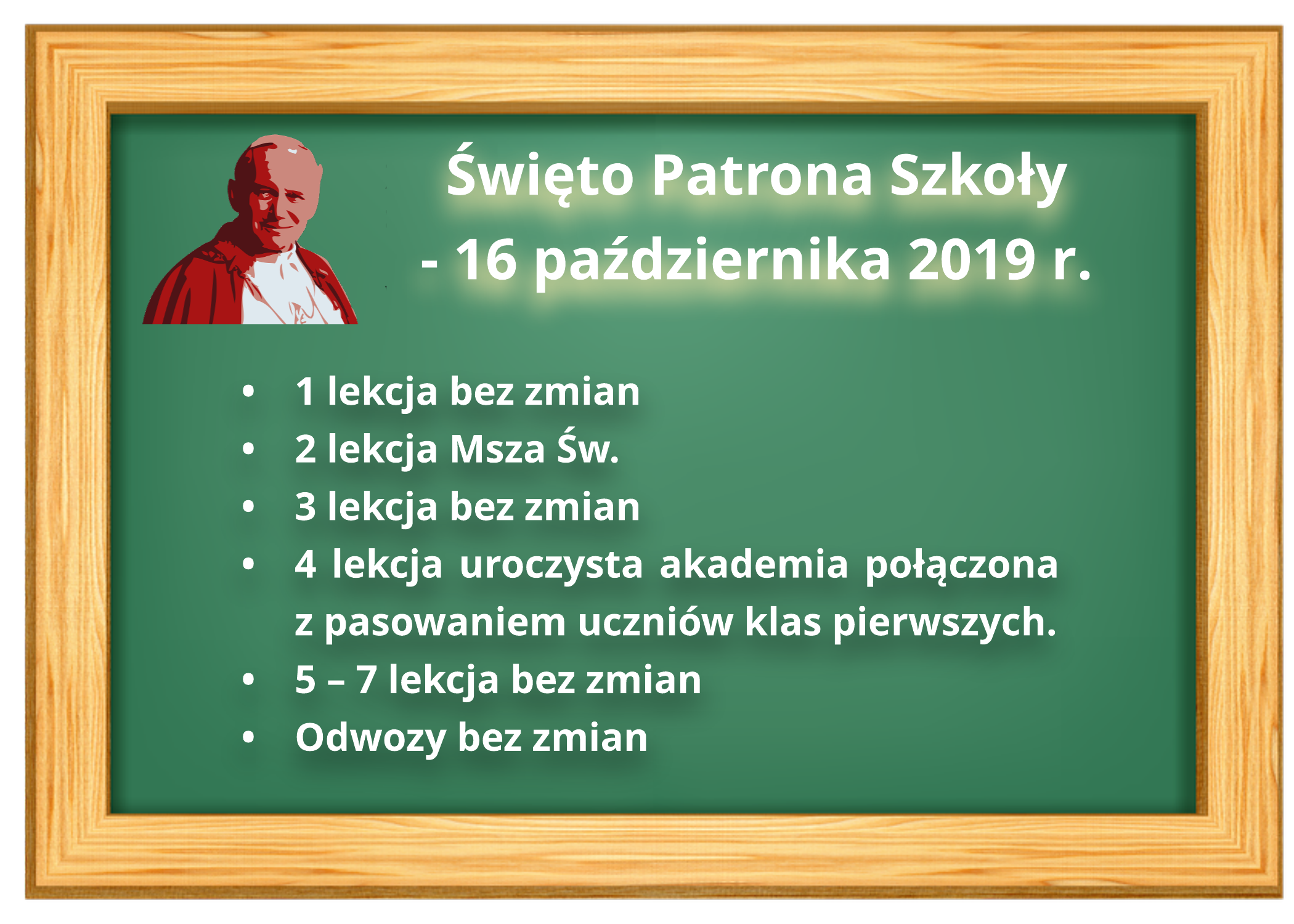 Święto Patrona Szkoły
- 16 października 2019 r.

• 1 lekcja bez zmian
• 2 lekcja Msza Św.
• 3 lekcja bez zmian
• 4 lekcja uroczysta akademia połączona z pasowaniem uczniów klas pierwszych.
• 5 – 7 lekcja bez zmian
• Odwozy bez zmian